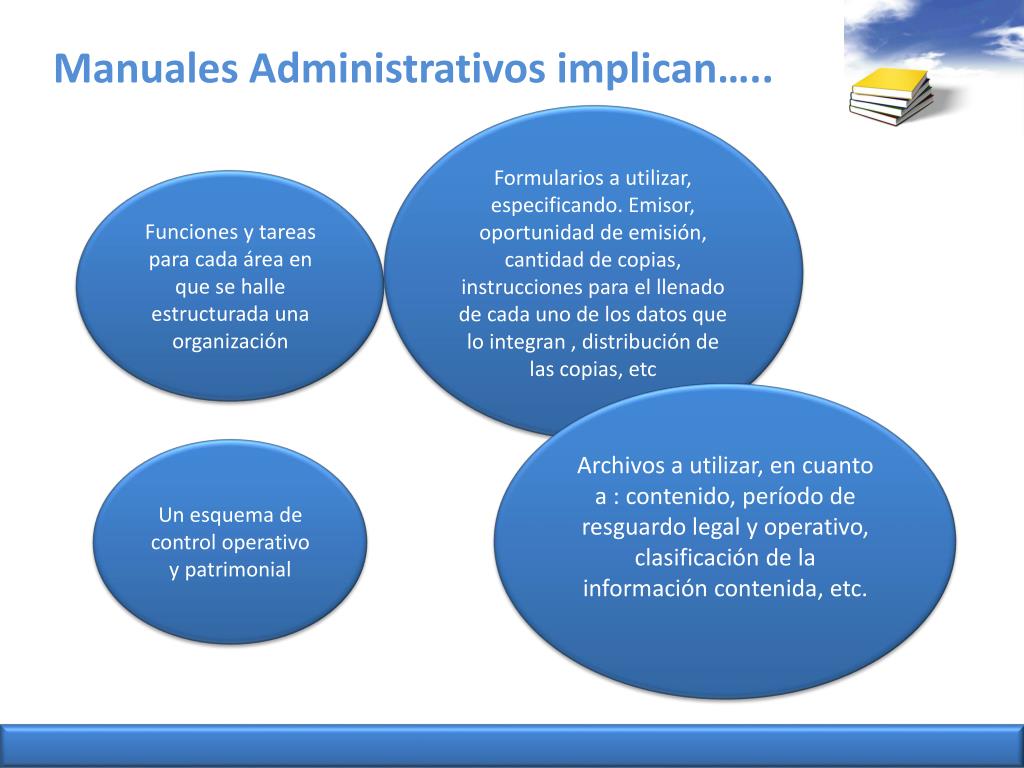 Manuales Administrativos implican…..

Funciones y tareas para cada área en que se halle estructurada una organización

Formularios a utilizar, especificando. Emisor, oportunidad de emisión, cantidad de copias, instrucciones para el llenado de cada uno de los datos que lo integran , distribución de las copias, etc

Un esquema de control operativo y patrimonial

Archivos a utilizar, en cuanto a : contenido, período de resguardo legal y operativo, clasificación de la información contenida, etc.